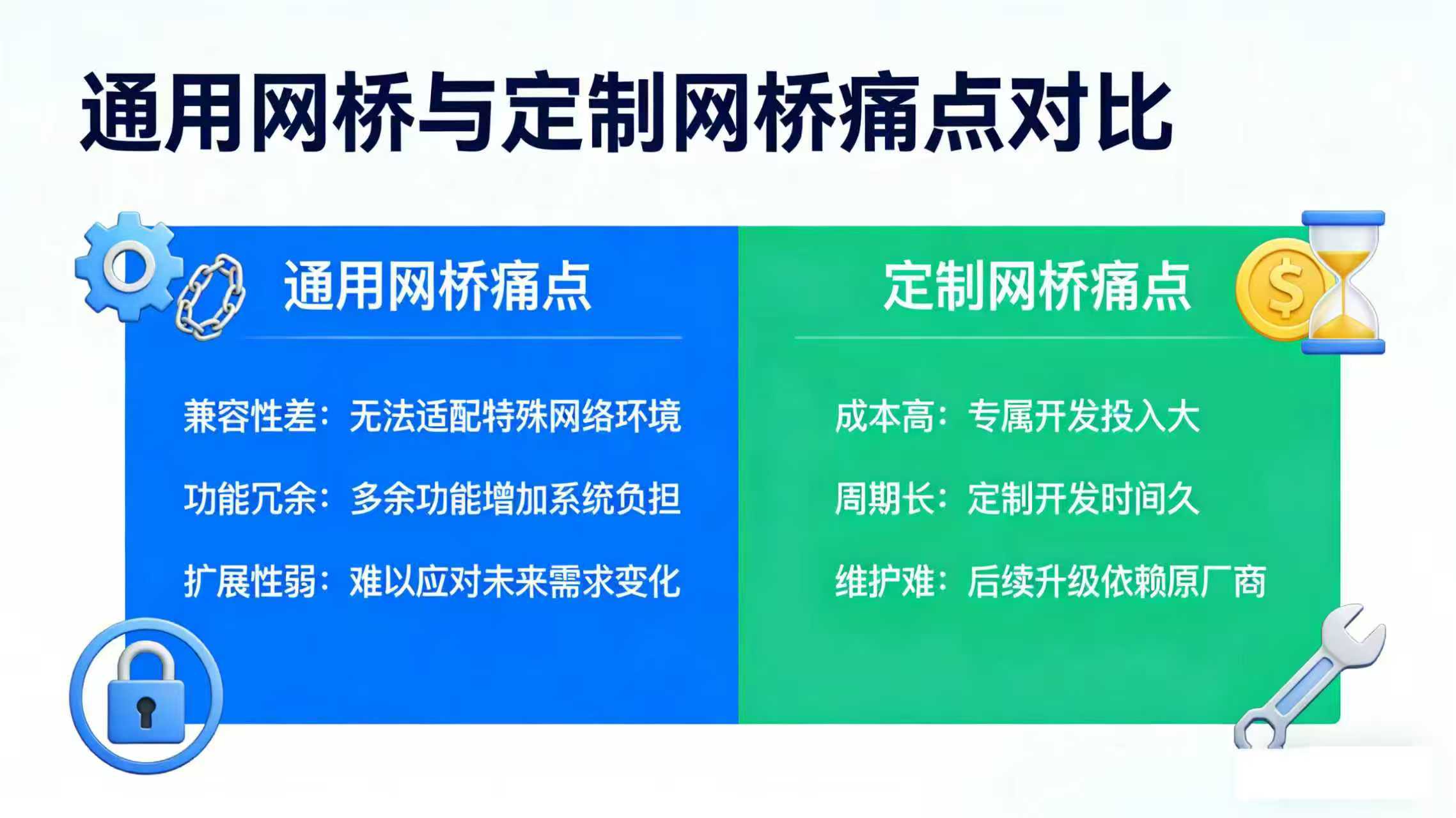 通用网桥与定制网桥痛点对比

通用网桥痛点

兼容性差：无法适配特殊网络环境

功能冗余：多余功能增加系统负担

扩展性弱：难以应对未来需求变化

定制网桥痛点

成本高：专属开发投入大

周期长：定制开发时间久

维护难：后续升级依赖原厂商